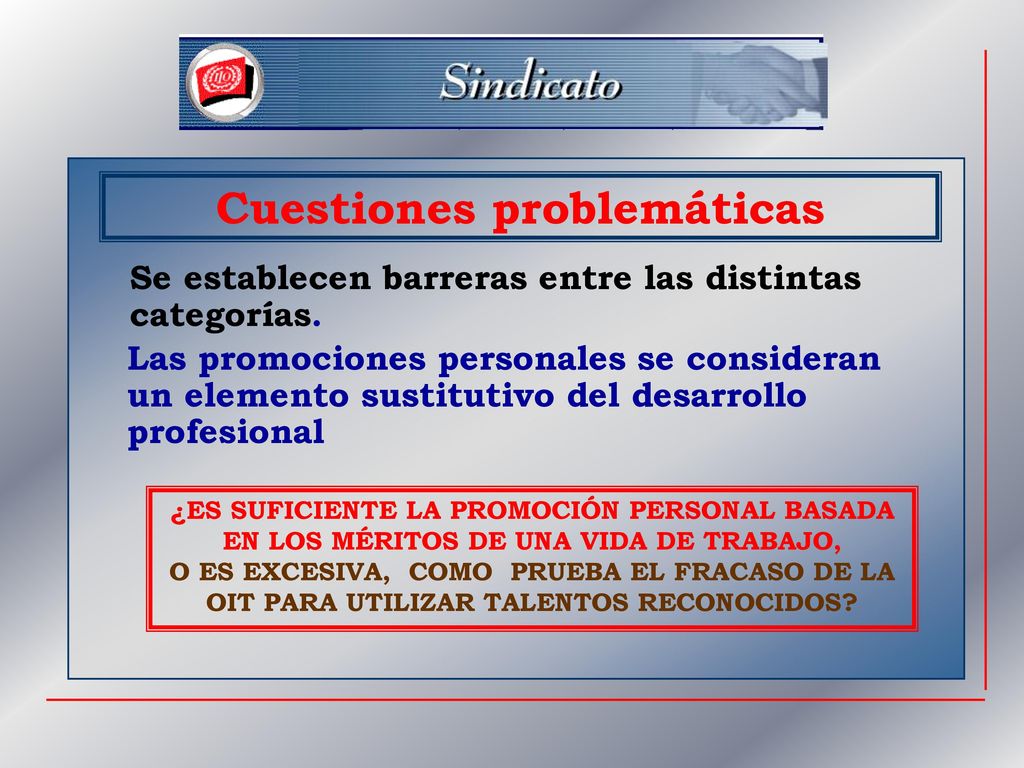 ILO

Sindicato

Cuestiones problemáticas

Se establecen barreras entre las distintas categorías.

Las promociones personales se consideran un elemento sustitutivo del desarrollo profesional

¿ES SUFICIENTE LA PROMOCIÓN PERSONAL BASADA EN LOS MÉRITOS DE UNA VIDA DE TRABAJO, O ES EXCESIVA, COMO PRUEBA EL FRACASO DE LA OIT PARA UTILIZAR TALENTOS RECONOCIDOS?